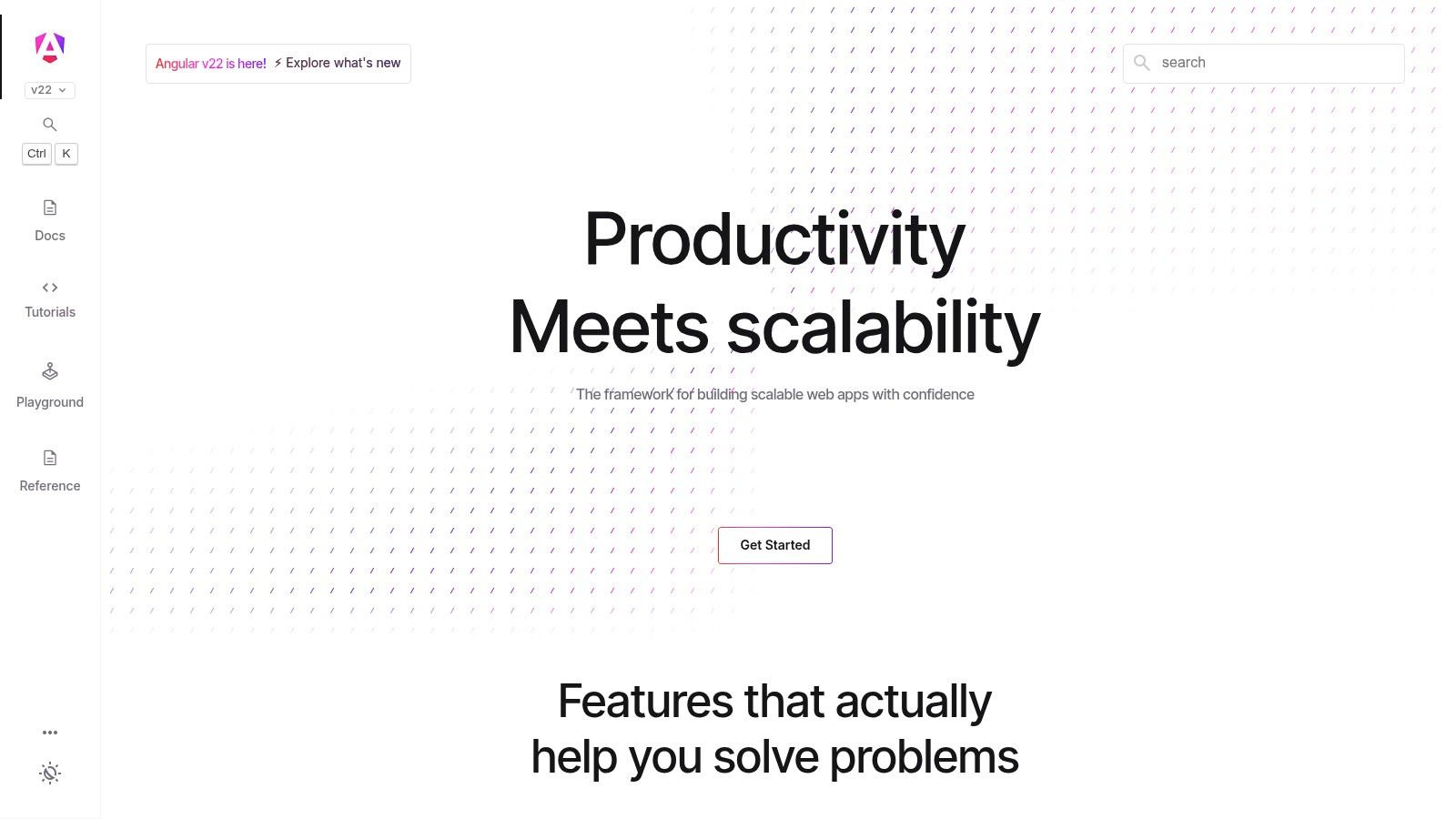 v22

Ctrl K

Docs

Tutorials

Playground

Reference

Angular v22 is here! ⚡ Explore what's new

search

Productivity
Meets scalability

The framework for building scalable web apps with confidence

Get Started

Features that actually help you solve problems